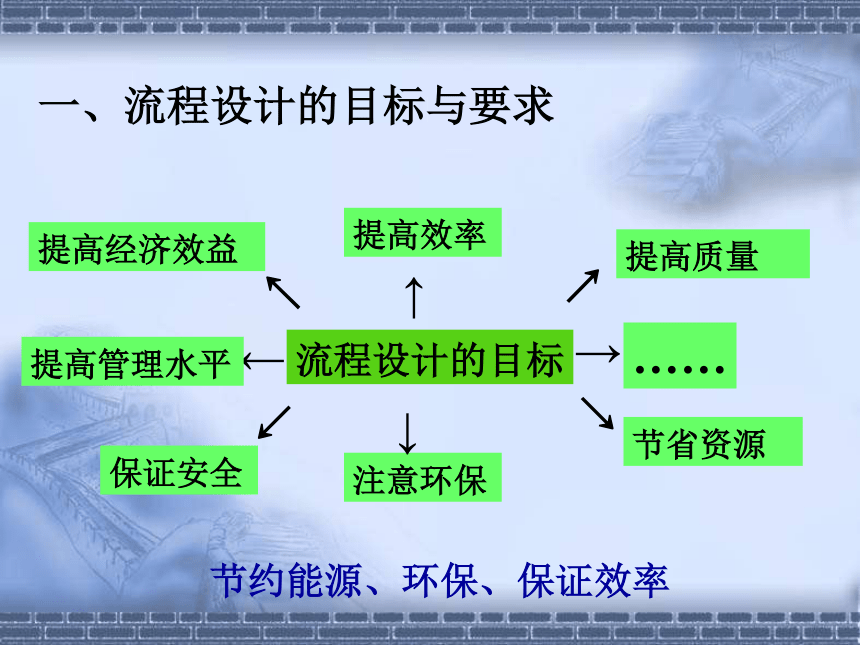 一、流程设计的目标与要求

提高经济效益

提高效率

提高质量

提高管理水平

流程设计的目标

……

保证安全

注意环保

节省资源

节约能源、环保、保证效率